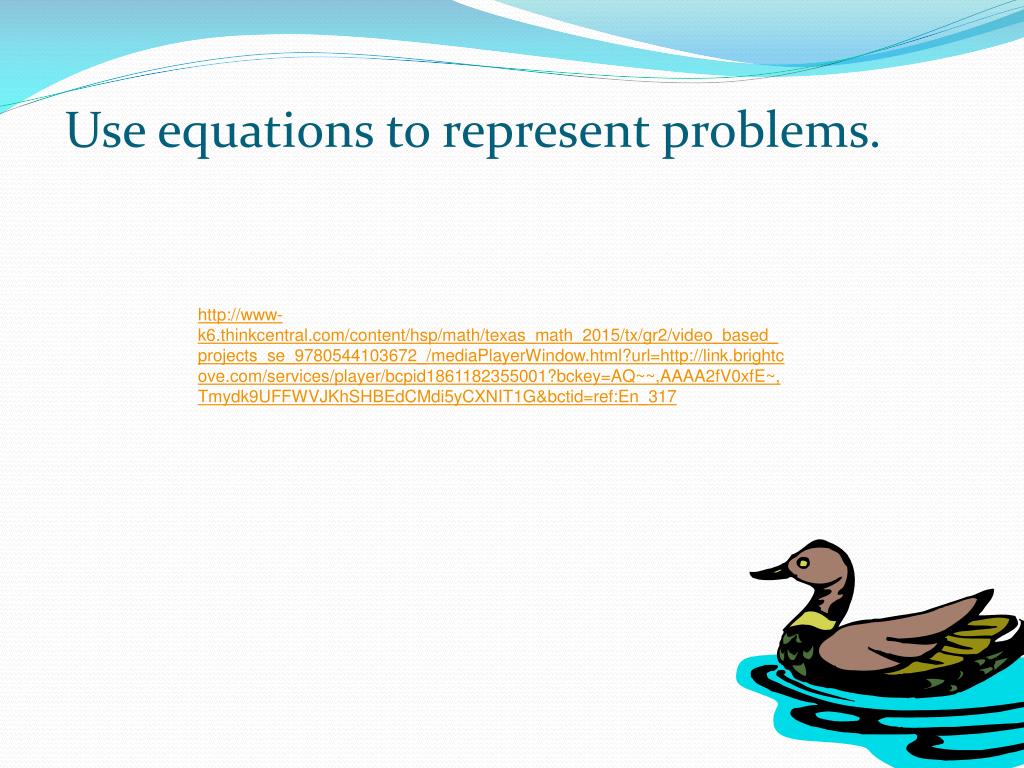 Use equations to represent problems.

http://www-k6.thinkcentral.com/content/hsp/math/texas_math_2015/tx/gr2/video_based_projects_se_9780544103672_/mediaPlayerWindow.html?url=http://link.brightcove.com/services/player/bcpid1861182355001?bckey=AQ~~,AAAA2fV0xfE~,Tmydk9UFFWVJKhSHBEdCMdi5yCXNIT1G&bctid=ref:En_317